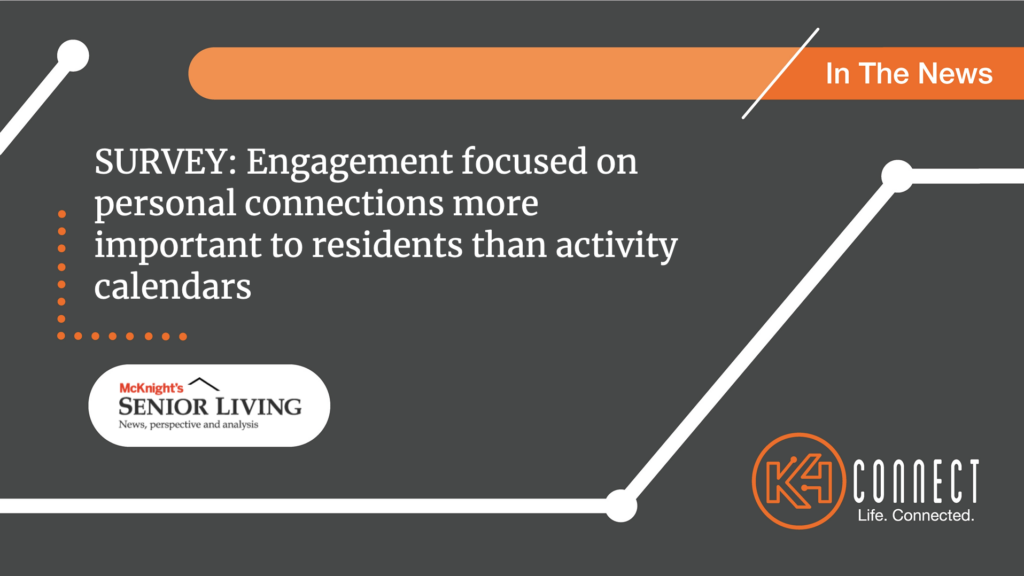 In The News

SURVEY: Engagement focused on personal connections more important to residents than activity calendars

McKnight's
SENIOR LIVING
News, perspective and analysis

K4 CONNECT
Life. Connected.